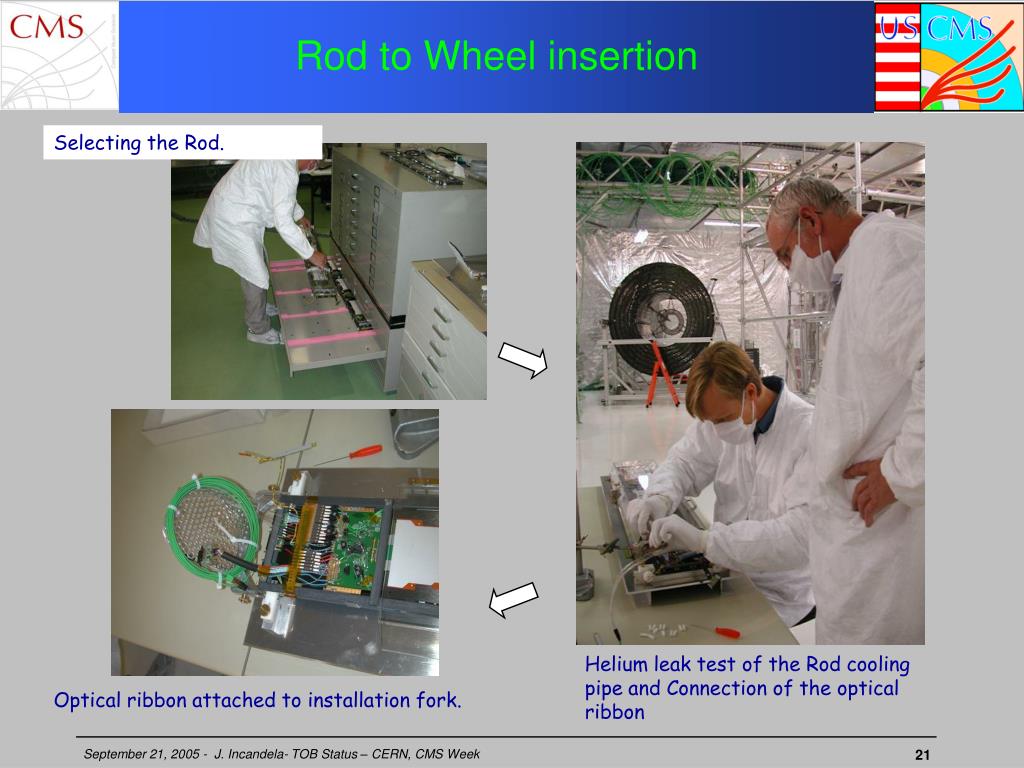 CMS

Rod to Wheel insertion

US CMS

Selecting the Rod.

Helium leak test of the Rod cooling pipe and Connection of the optical ribbon

Optical ribbon attached to installation fork.

September 21, 2005 - J. Incandela- TOB Status – CERN, CMS Week

21